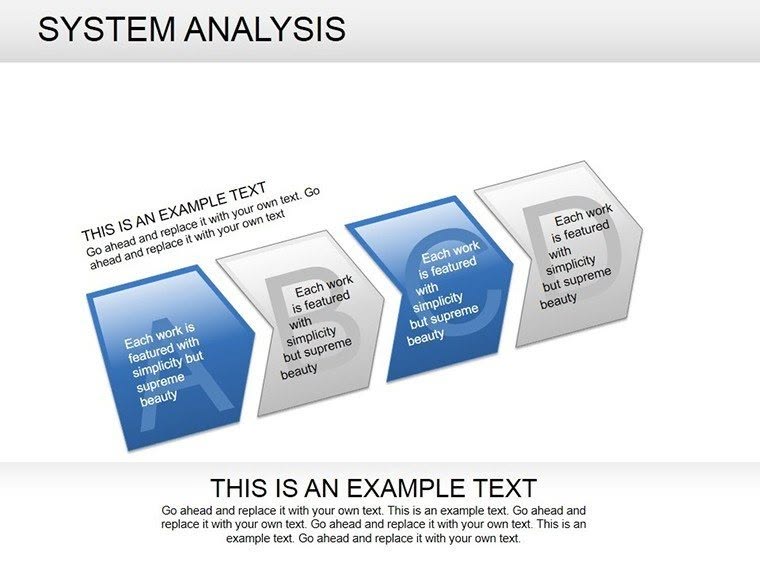 SYSTEM ANALYSIS

THIS IS AN EXAMPLE TEXT
Go ahead and replace it with your own text. Go ahead and replace it with your own text

A
Each work is featured with simplicity but supreme beauty

B
Each work is featured with simplicity but supreme beauty

C
Each work is featured with simplicity but supreme beauty

D
Each work is featured with simplicity but supreme beauty

THIS IS AN EXAMPLE TEXT
Go ahead and replace it with your own text. This is an example text. Go ahead and replace it with your own text. Go ahead and replace it with your own text. This is an example text. Go ahead and replace it with your own text.